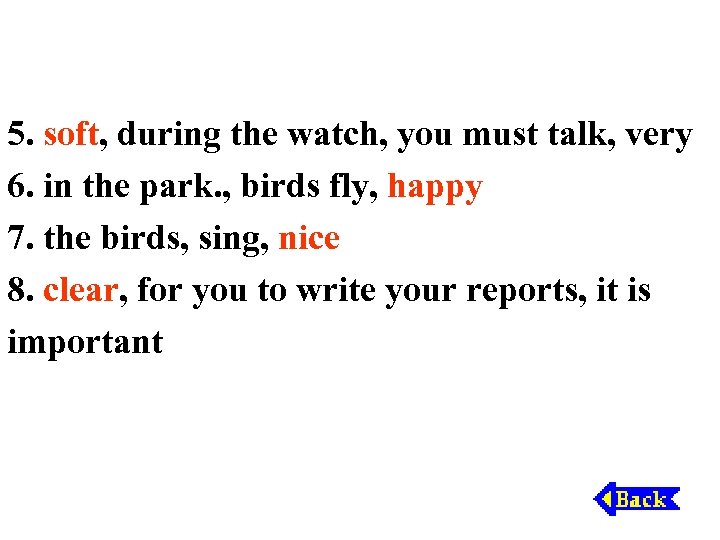 5. soft, during the watch, you must talk, very
6. in the park., birds fly, happy
7. the birds, sing, nice
8. clear, for you to write your reports, it is important

Back